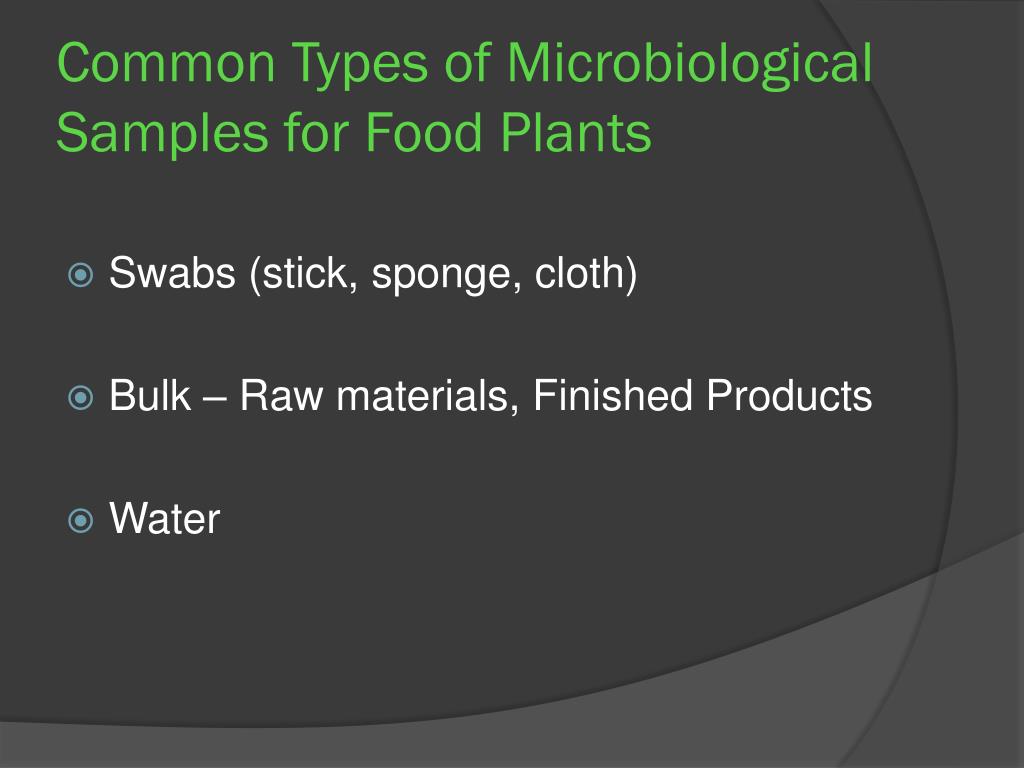 Common Types of Microbiological Samples for Food Plants

Swabs (stick, sponge, cloth)

Bulk – Raw materials, Finished Products

Water